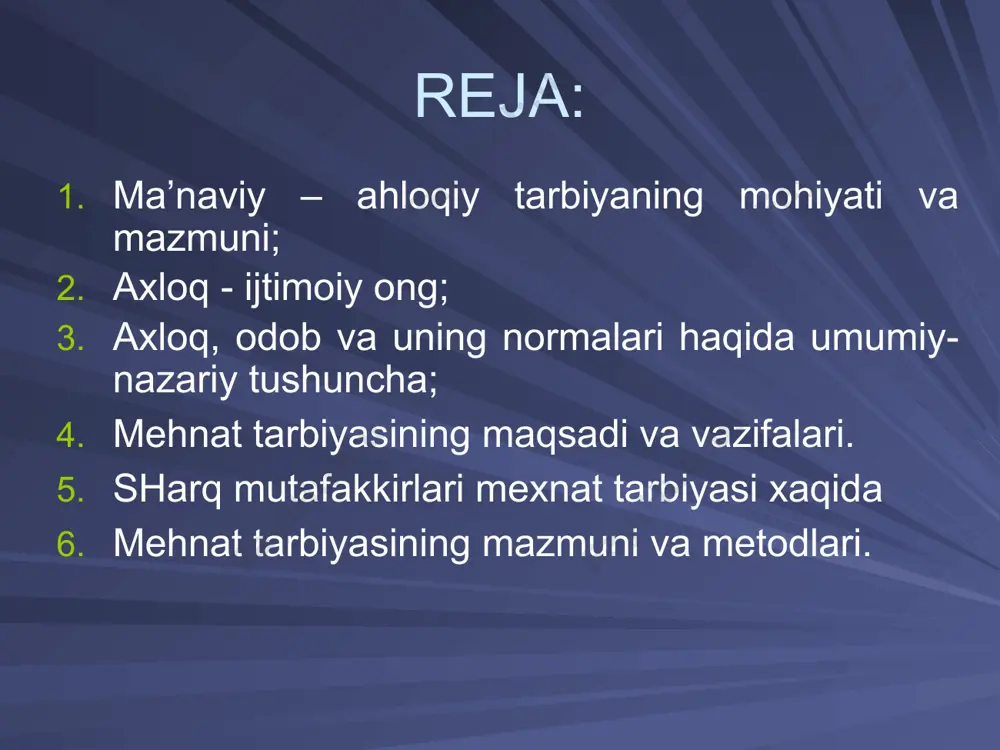 REJA:

1. Ma’naviy – ahloqiy tarbiyaning mohiyati va mazmuni;
2. Axloq - ijtimoiy ong;
3. Axloq, odob va uning normalari haqida umumiy-nazariy tushuncha;
4. Mehnat tarbiyasining maqsadi va vazifalari.
5. SHarq mutafakkirlari mexnat tarbiyasi xaqida
6. Mehnat tarbiyasining mazmuni va metodlari.